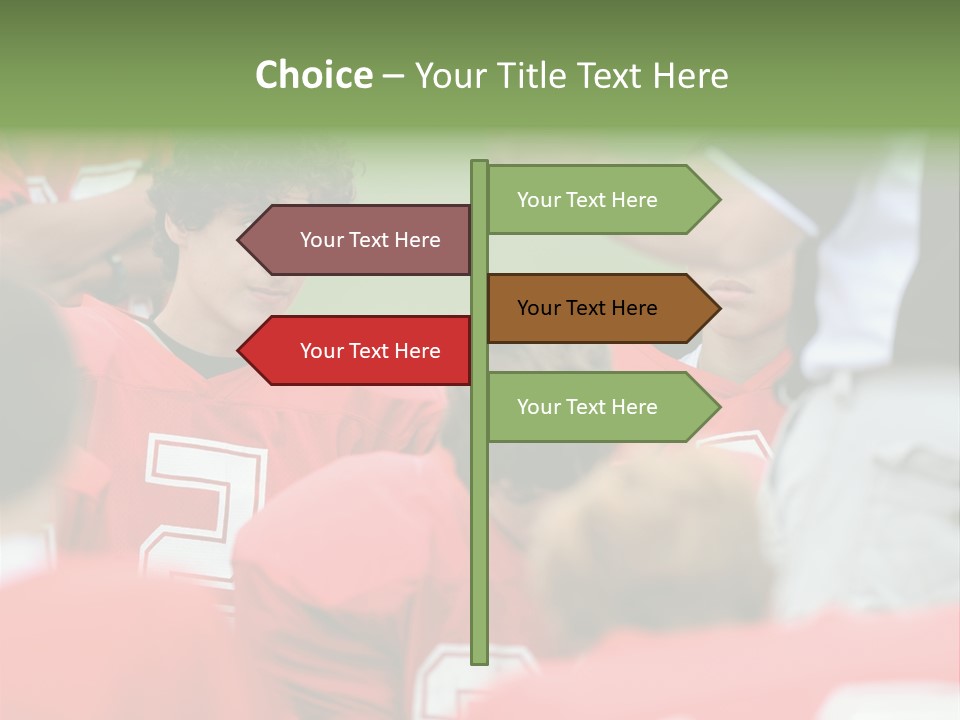 Choice – Your Title Text Here

Your Text Here

Your Text Here

Your Text Here

Your Text Here

Your Text Here